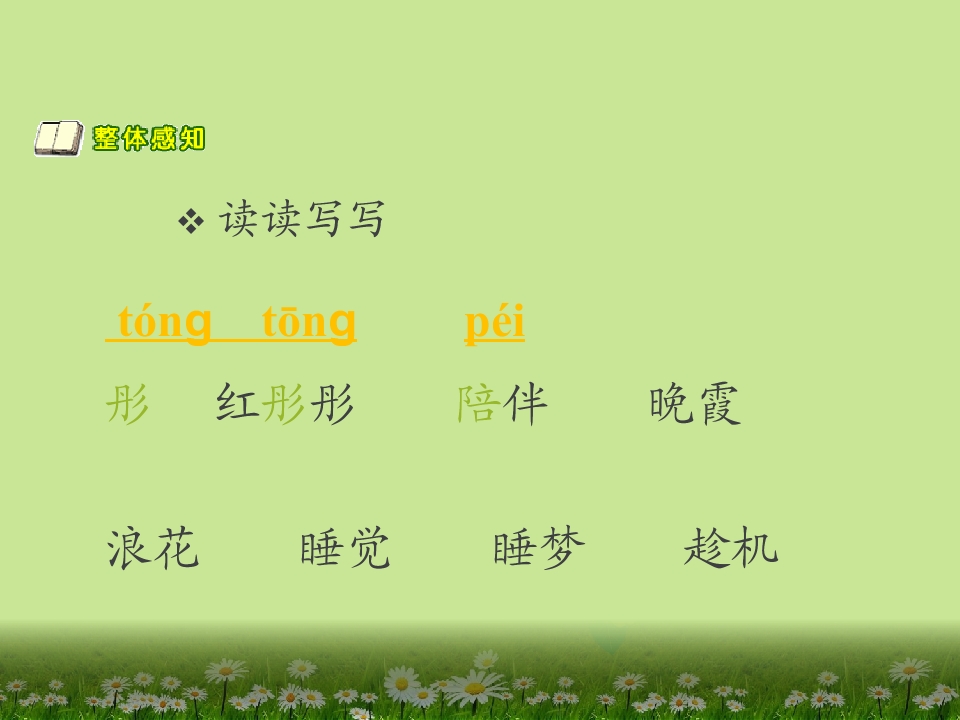 整体感知

❖ 读读写写

tóng tōng péi

彤 红彤彤 陪伴 晚霞

浪花 睡觉 睡梦 趁机